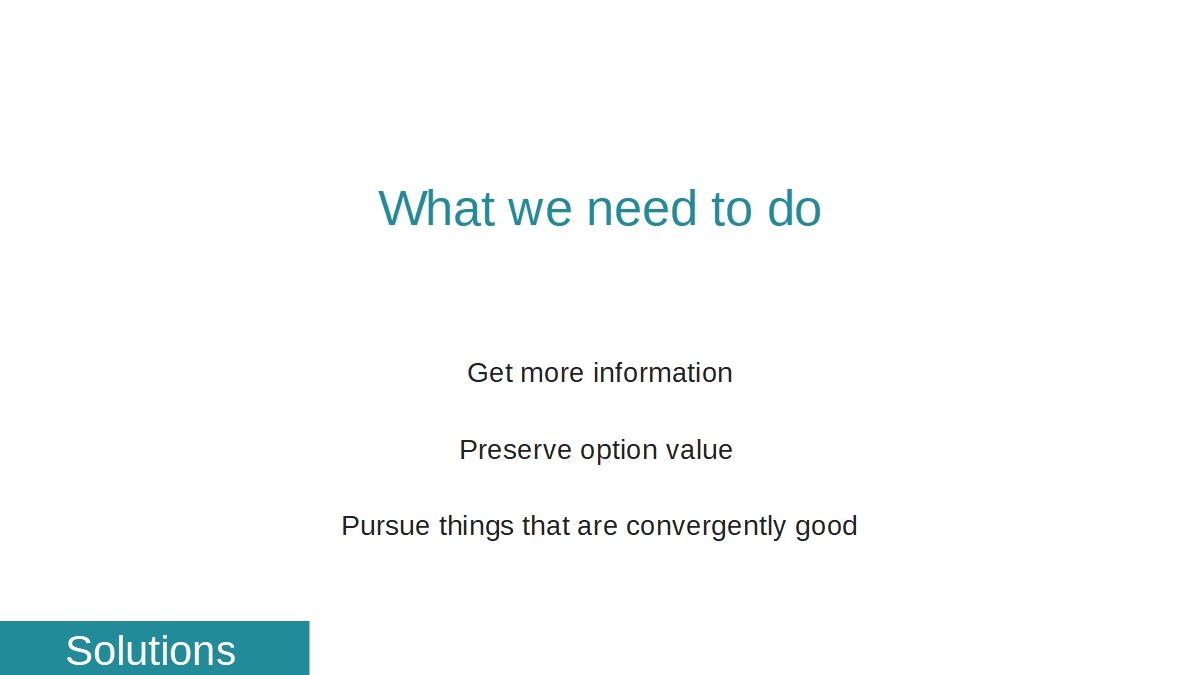 What we need to do

Get more information

Preserve option value

Pursue things that are convergently good

Solutions